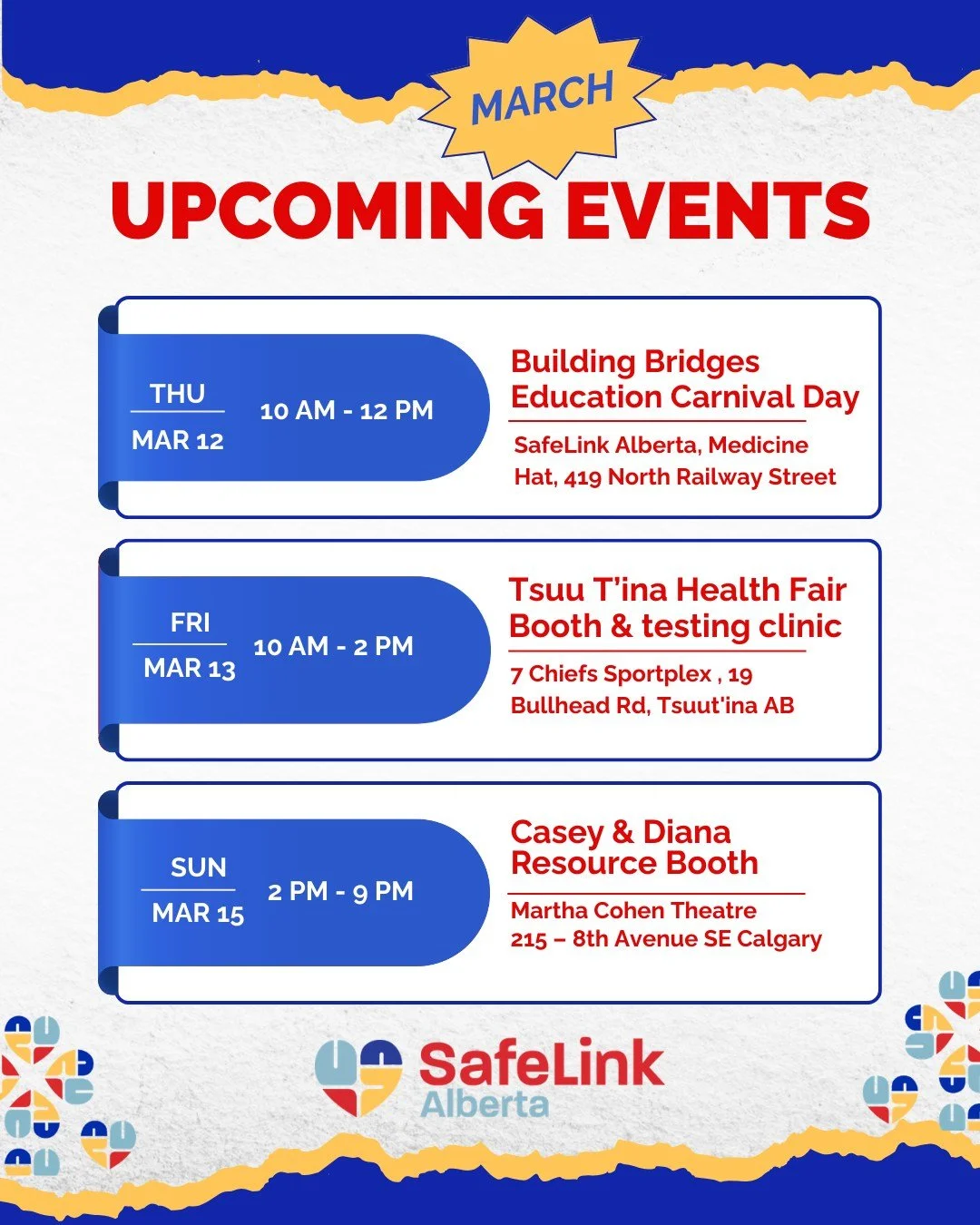 MARCH

UPCOMING EVENTS

THU
MAR 12
10 AM - 12 PM

Building Bridges Education Carnival Day

SafeLink Alberta, Medicine Hat, 419 North Railway Street

FRI
MAR 13
10 AM - 2 PM

Tsuu T'ina Health Fair Booth & testing clinic

7 Chiefs Sportplex , 19 Bullhead Rd, Tsuut'ina AB

SUN
MAR 15
2 PM - 9 PM

Casey & Diana Resource Booth

Martha Cohen Theatre
215 – 8th Avenue SE Calgary

SafeLink Alberta